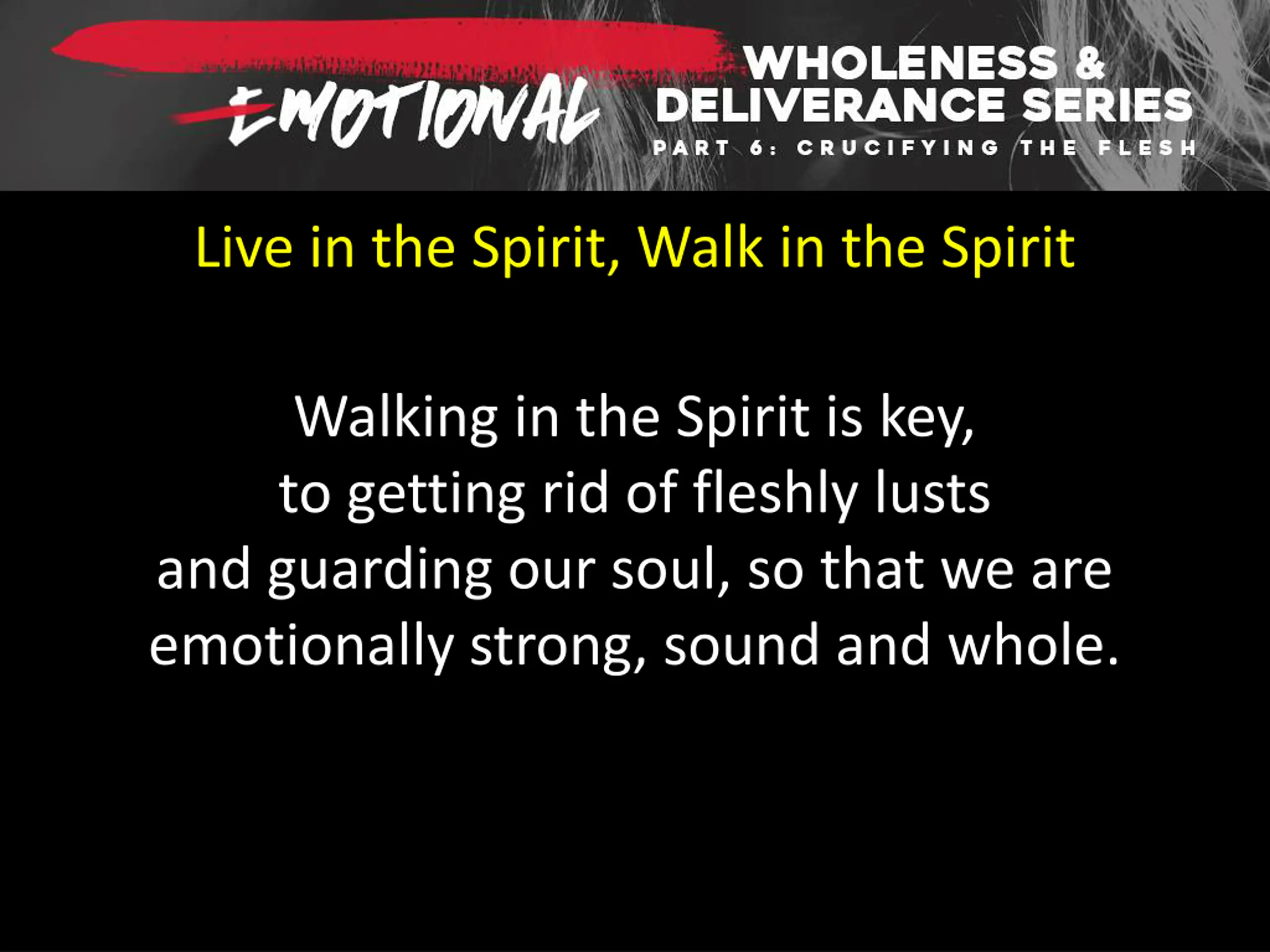 EMOTIONAL
WHOLENESS &
DELIVERANCE SERIES
PART 6: CRUCIFYING THE FLESH

Live in the Spirit, Walk in the Spirit

Walking in the Spirit is key, to getting rid of fleshly lusts and guarding our soul, so that we are emotionally strong, sound and whole.